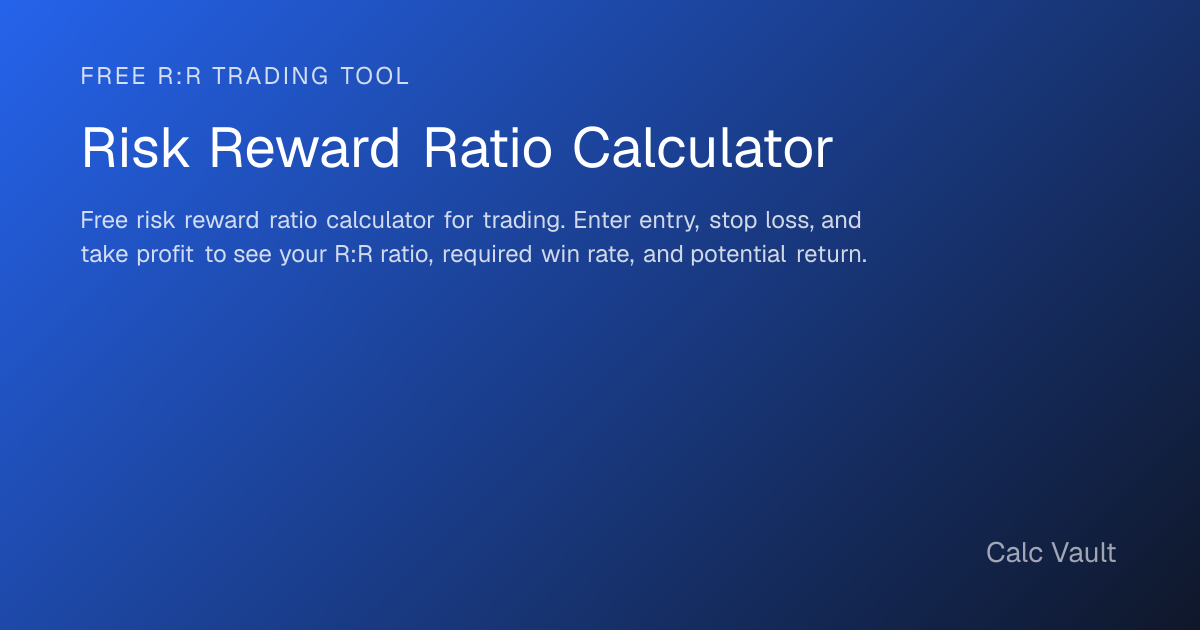 FREE R:R TRADING TOOL

Risk Reward Ratio Calculator

Free risk reward ratio calculator for trading. Enter entry, stop loss, and take profit to see your R:R ratio, required win rate, and potential return.

Calc Vault